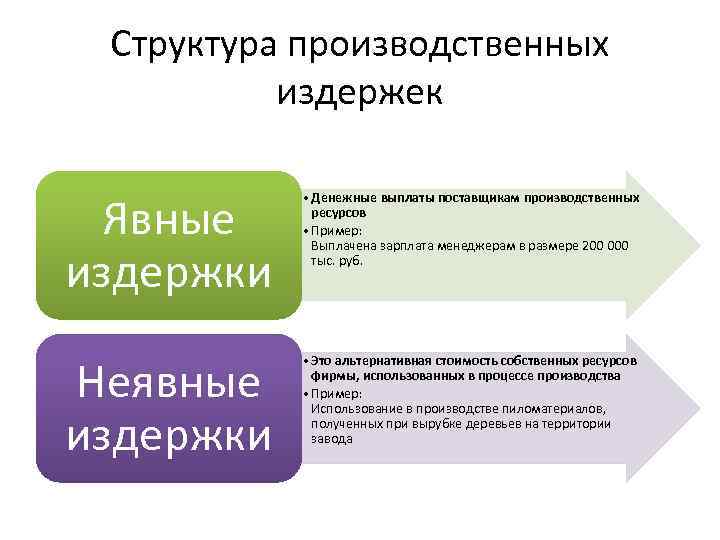 Структура производственных издержек

Явные издержки

• Денежные выплаты поставщикам производственных ресурсов
• Пример:
Выплачена зарплата менеджерам в размере 200 000 тыс. руб.

Неявные издержки

• Это альтернативная стоимость собственных ресурсов фирмы, использованных в процессе производства
• Пример:
Использование в производстве пиломатериалов, полученных при вырубке деревьев на территории завода